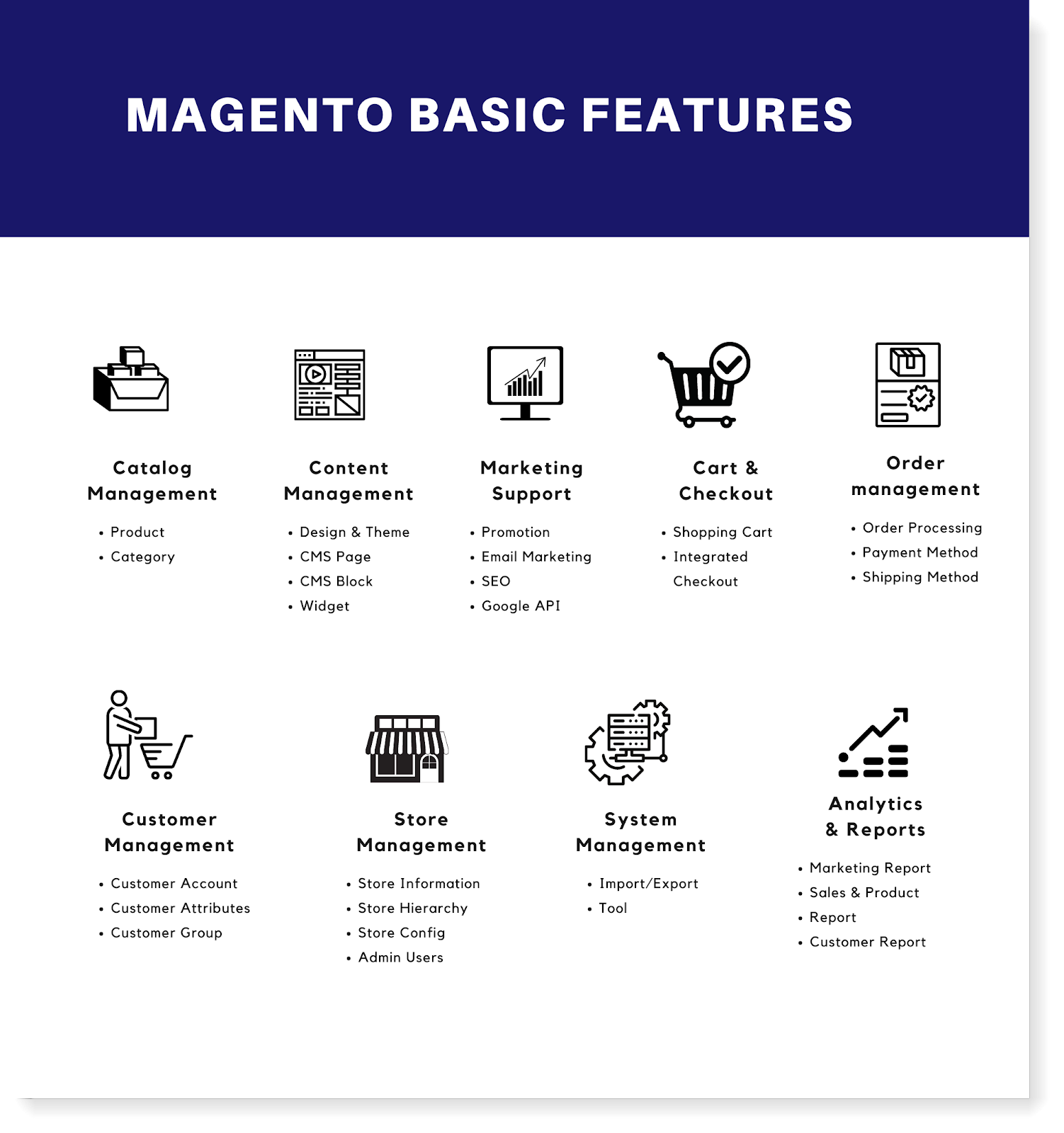 MAGENTO BASIC FEATURES

Catalog Management

• Product
• Category

Content Management

• Design & Theme
• CMS Page
• CMS Block
• Widget

Marketing Support

• Promotion
• Email Marketing
• SEO
• Google API

Cart & Checkout

• Shopping Cart
• Integrated Checkout

Order management

• Order Processing
• Payment Method
• Shipping Method

Customer Management

• Customer Account
• Customer Attributes
• Customer Group

Store Management

• Store Information
• Store Hierarchy
• Store Config
• Admin Users

System Management

• Import/Export
• Tool

Analytics & Reports

• Marketing Report
• Sales & Product
• Report
• Customer Report